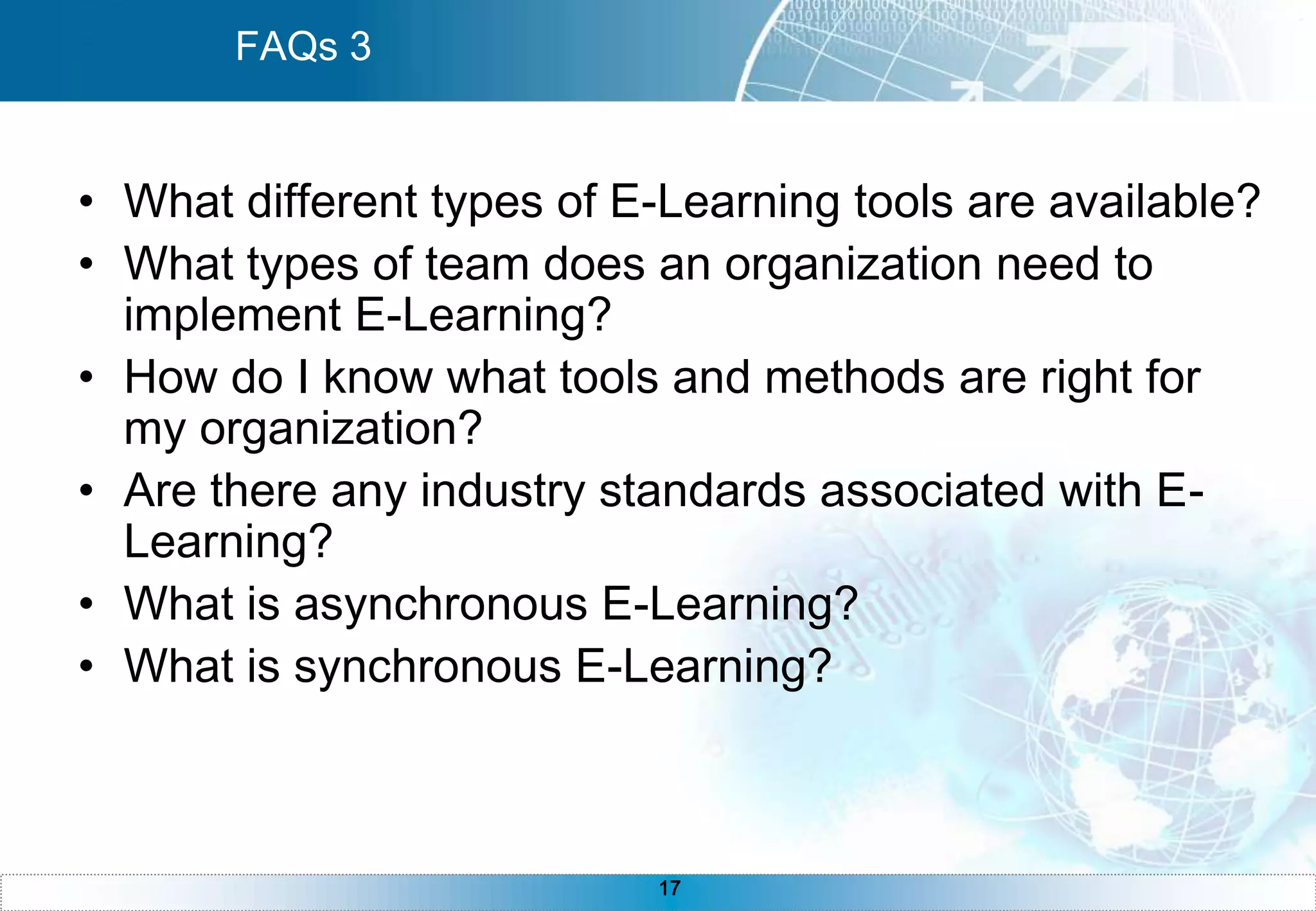 FAQs 3

• What different types of E-Learning tools are available?
• What types of team does an organization need to implement E-Learning?
• How do I know what tools and methods are right for my organization?
• Are there any industry standards associated with E-Learning?
• What is asynchronous E-Learning?
• What is synchronous E-Learning?

17